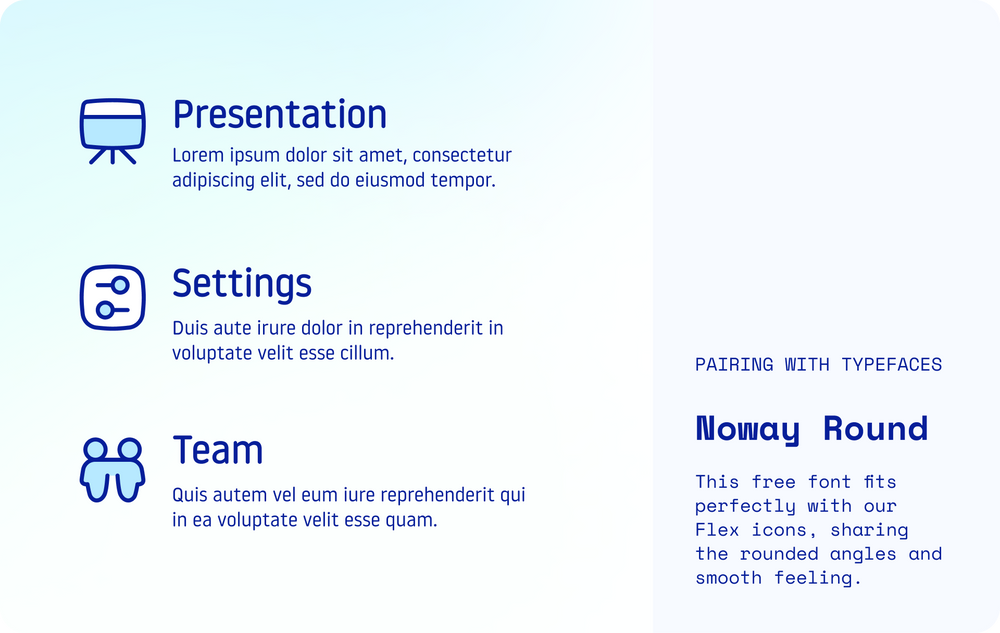 Presentation
Lorem ipsum dolor sit amet, consectetur adipiscing elit, sed do eiusmod tempor.

Settings
Duis aute irure dolor in reprehenderit in voluptate velit esse cillum.

Team
Quis autem vel eum iure reprehenderit qui in ea voluptate velit esse quam.

PAIRING WITH TYPEFACES

Noway Round

This free font fits perfectly with our Flex icons, sharing the rounded angles and smooth feeling.